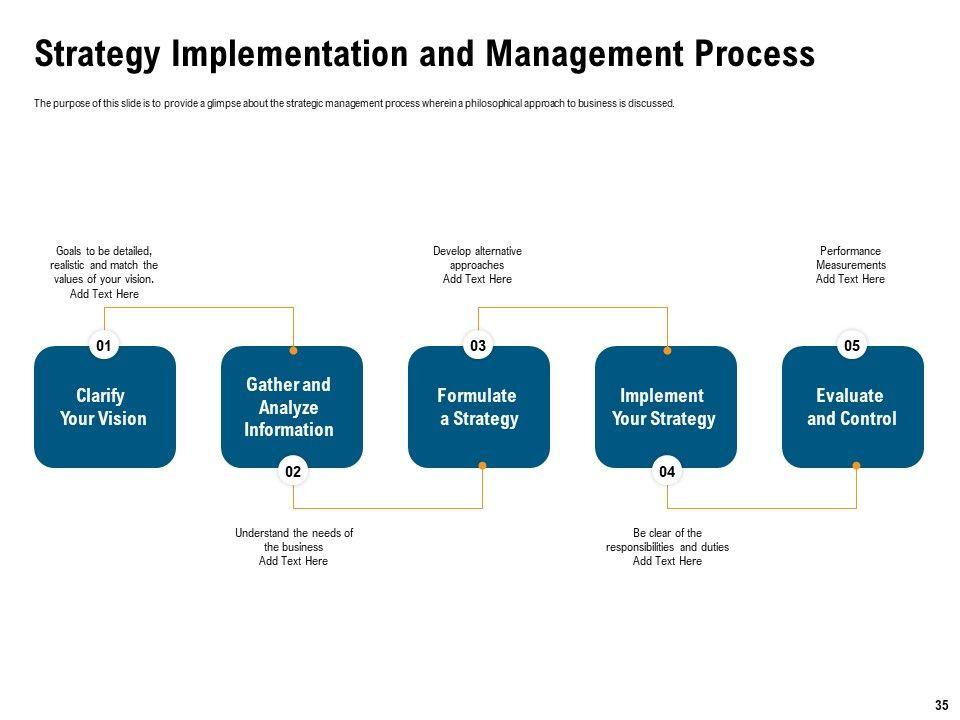 Strategy Implementation and Management Process

The purpose of this slide is to provide a glimpse about the strategic management process wherein a philosophical approach to business is discussed.

Goals to be detailed, realistic and match the values of your vision. Add Text Here

01

Clarify Your Vision

Gather and Analyze Information

02

Understand the needs of the business Add Text Here

Develop alternative approaches Add Text Here

03

Formulate a Strategy

Implement Your Strategy

04

Be clear of the responsibilities and duties Add Text Here

Performance Measurements Add Text Here

05

Evaluate and Control

35